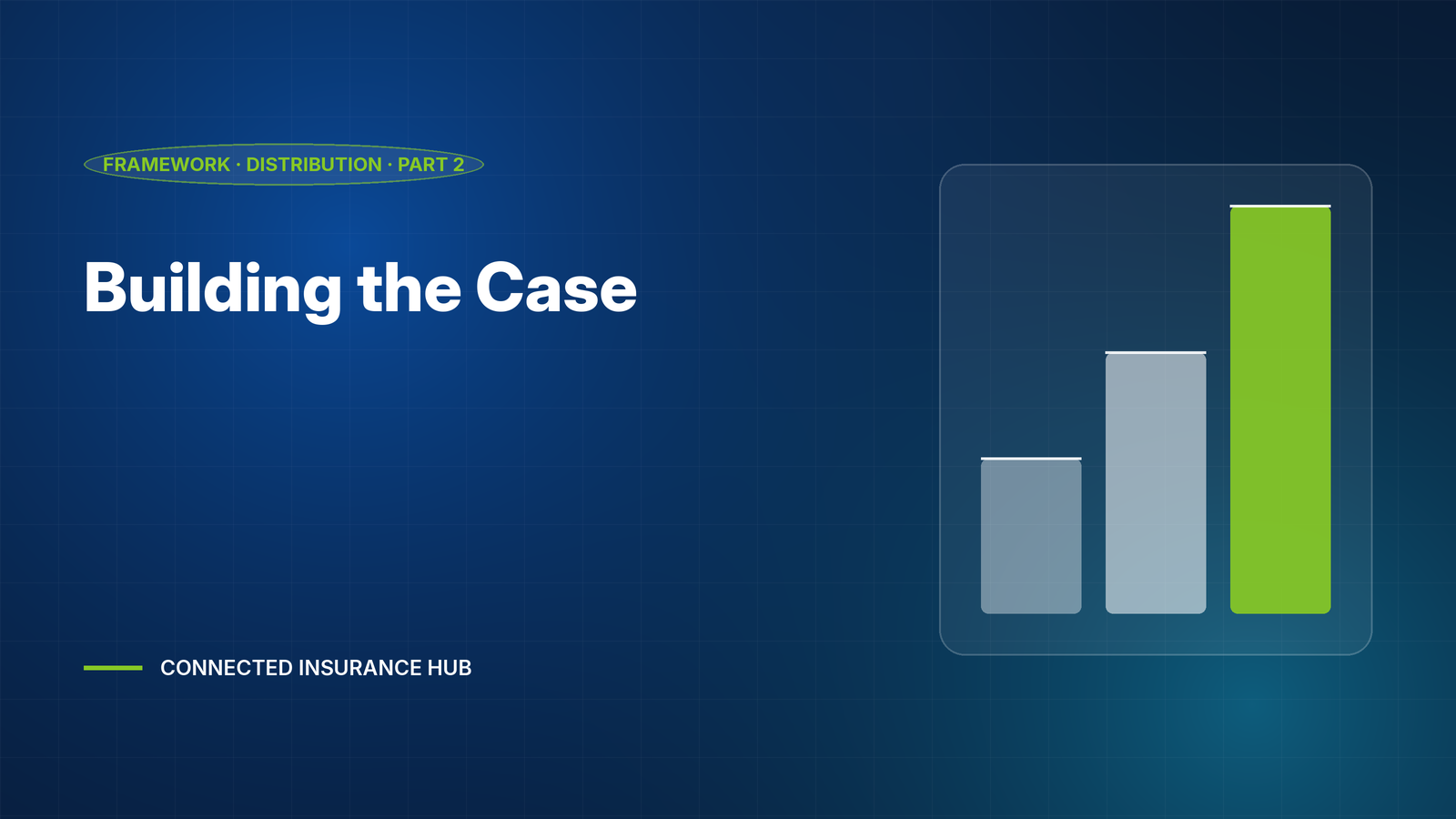 FRAMEWORK · DISTRIBUTION · PART 2

Building the Case

CONNECTED INSURANCE HUB